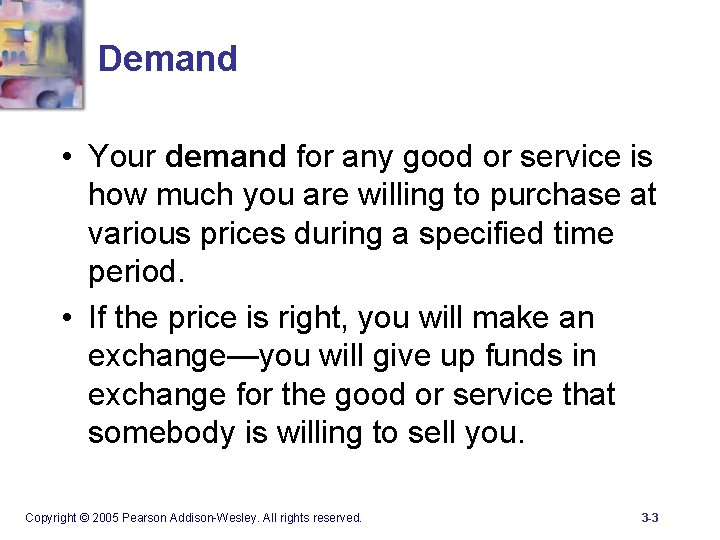 Demand

• Your demand for any good or service is how much you are willing to purchase at various prices during a specified time period.

• If the price is right, you will make an exchange—you will give up funds in exchange for the good or service that somebody is willing to sell you.

Copyright © 2005 Pearson Addison-Wesley. All rights reserved.

3-3